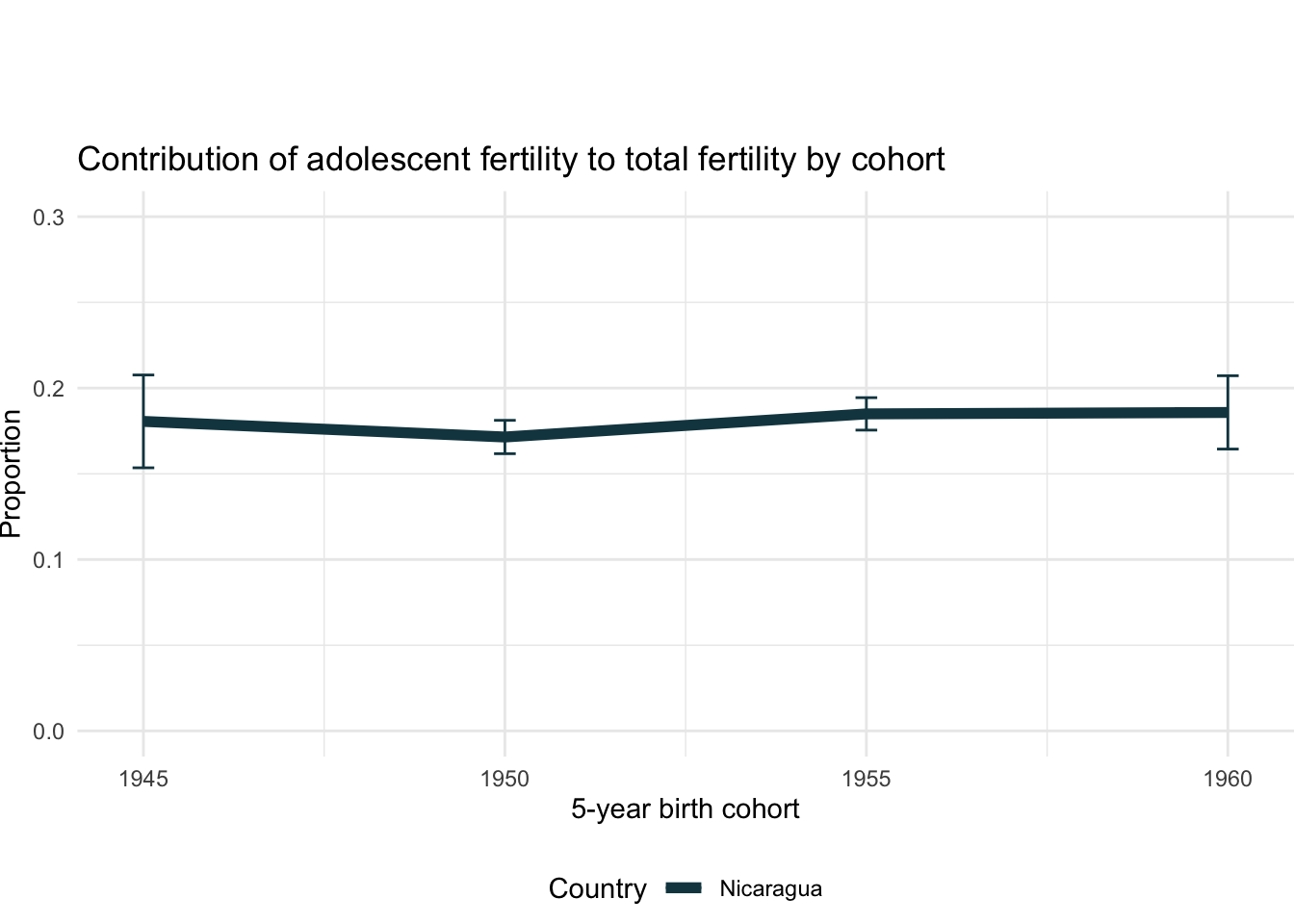 Contribution of adolescent fertility to total fertility by cohort

Proportion

0.3
0.2
0.1
0.0

1945
1950
1955
1960

5-year birth cohort

Country
Nicaragua